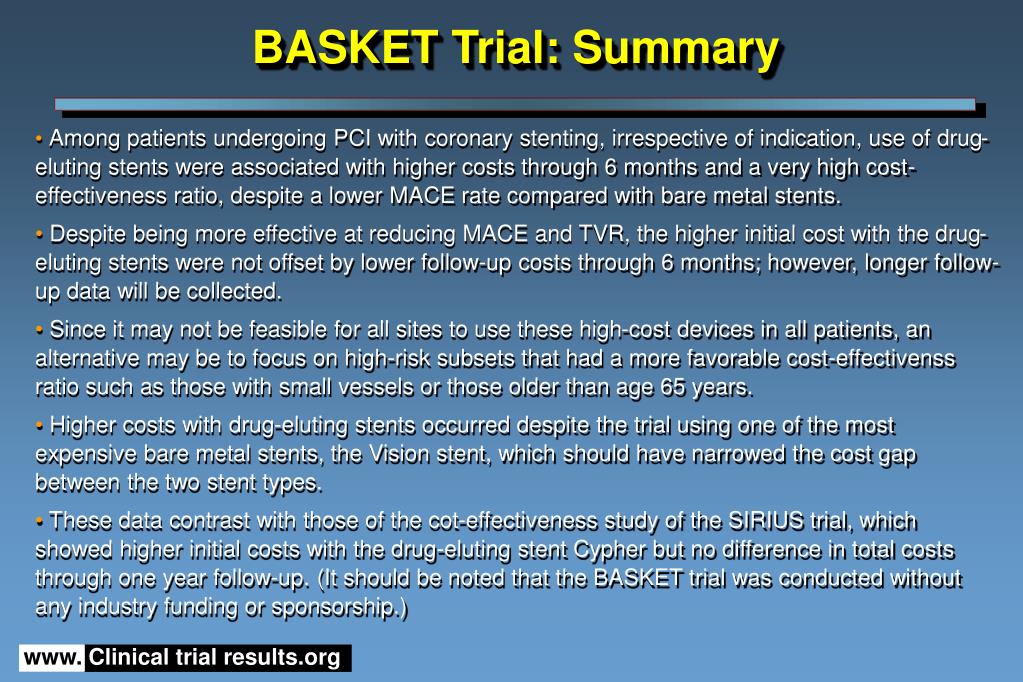 BASKET Trial: Summary

• Among patients undergoing PCI with coronary stenting, irrespective of indication, use of drug-eluting stents were associated with higher costs through 6 months and a very high cost-effectiveness ratio, despite a lower MACE rate compared with bare metal stents.

• Despite being more effective at reducing MACE and TVR, the higher initial cost with the drug-eluting stents were not offset by lower follow-up costs through 6 months; however, longer follow-up data will be collected.

• Since it may not be feasible for all sites to use these high-cost devices in all patients, an alternative may be to focus on high-risk subsets that had a more favorable cost-effectivenss ratio such as those with small vessels or those older than age 65 years.

• Higher costs with drug-eluting stents occurred despite the trial using one of the most expensive bare metal stents, the Vision stent, which should have narrowed the cost gap between the two stent types.

• These data contrast with those of the cot-effectiveness study of the SIRIUS trial, which showed higher initial costs with the drug-eluting stent Cypher but no difference in total costs through one year follow-up. (It should be noted that the BASKET trial was conducted without any industry funding or sponsorship.)

www. Clinical trial results.org